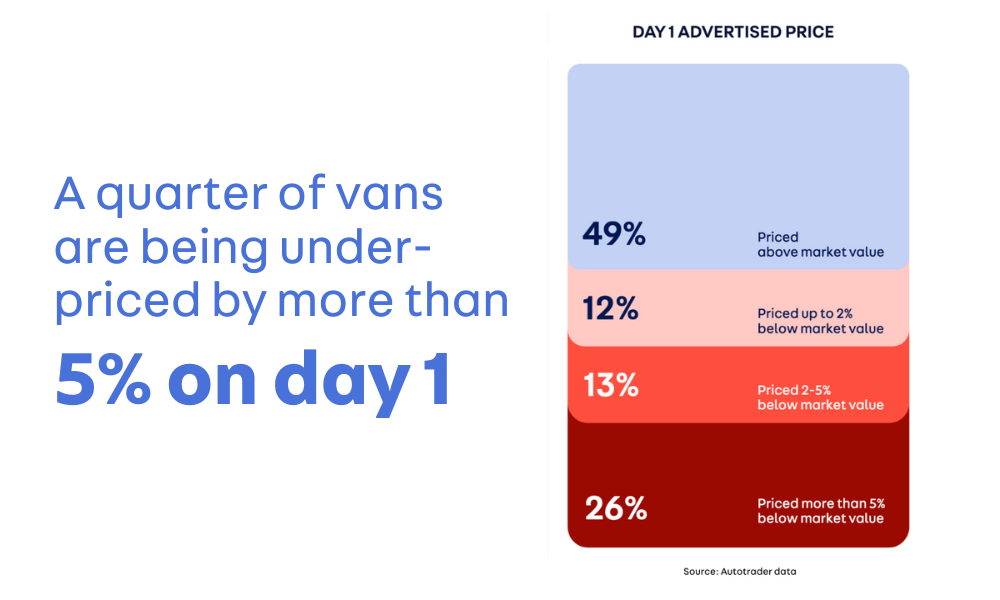 A quarter of vans are being under-priced by more than

5% on day 1

DAY 1 ADVERTISED PRICE

49% Priced above market value

12% Priced up to 2% below market value

13% Priced 2-5% below market value

26% Priced more than 5% below market value

Source: Autotrader data